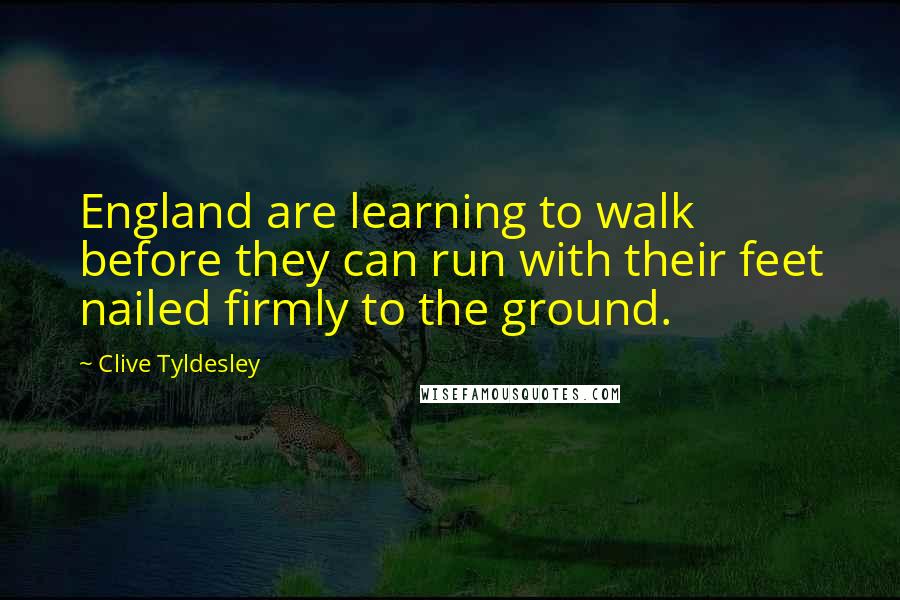 England are learning to walk before they can run with their feet nailed firmly to the ground.

~ Clive Tyldesley

WISEFAMOUSQUOTES.COM